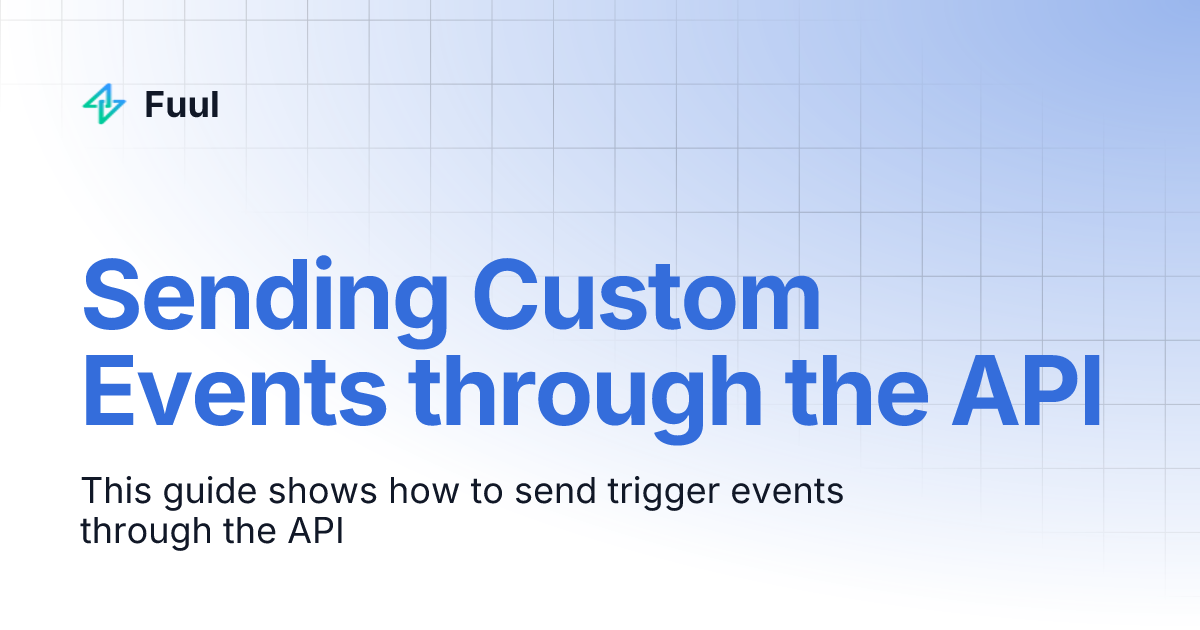 Fuul

Sending Custom Events through the API

This guide shows how to send trigger events through the API